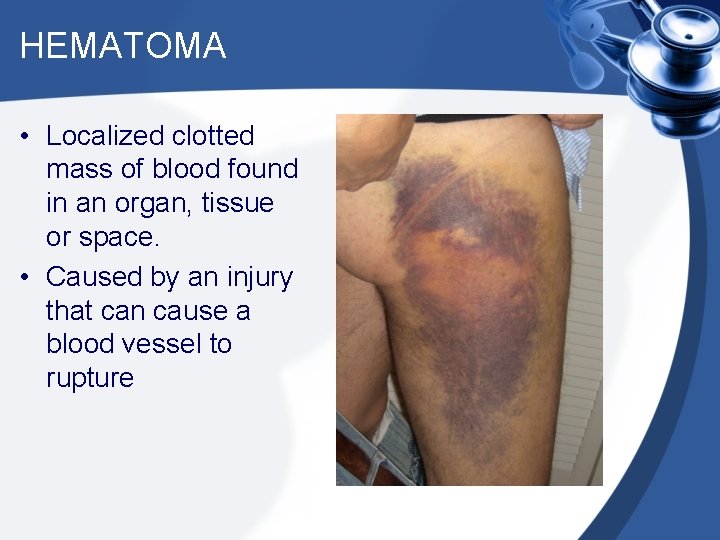 HEMATOMA

• Localized clotted mass of blood found in an organ, tissue or space.
• Caused by an injury that can cause a blood vessel to rupture